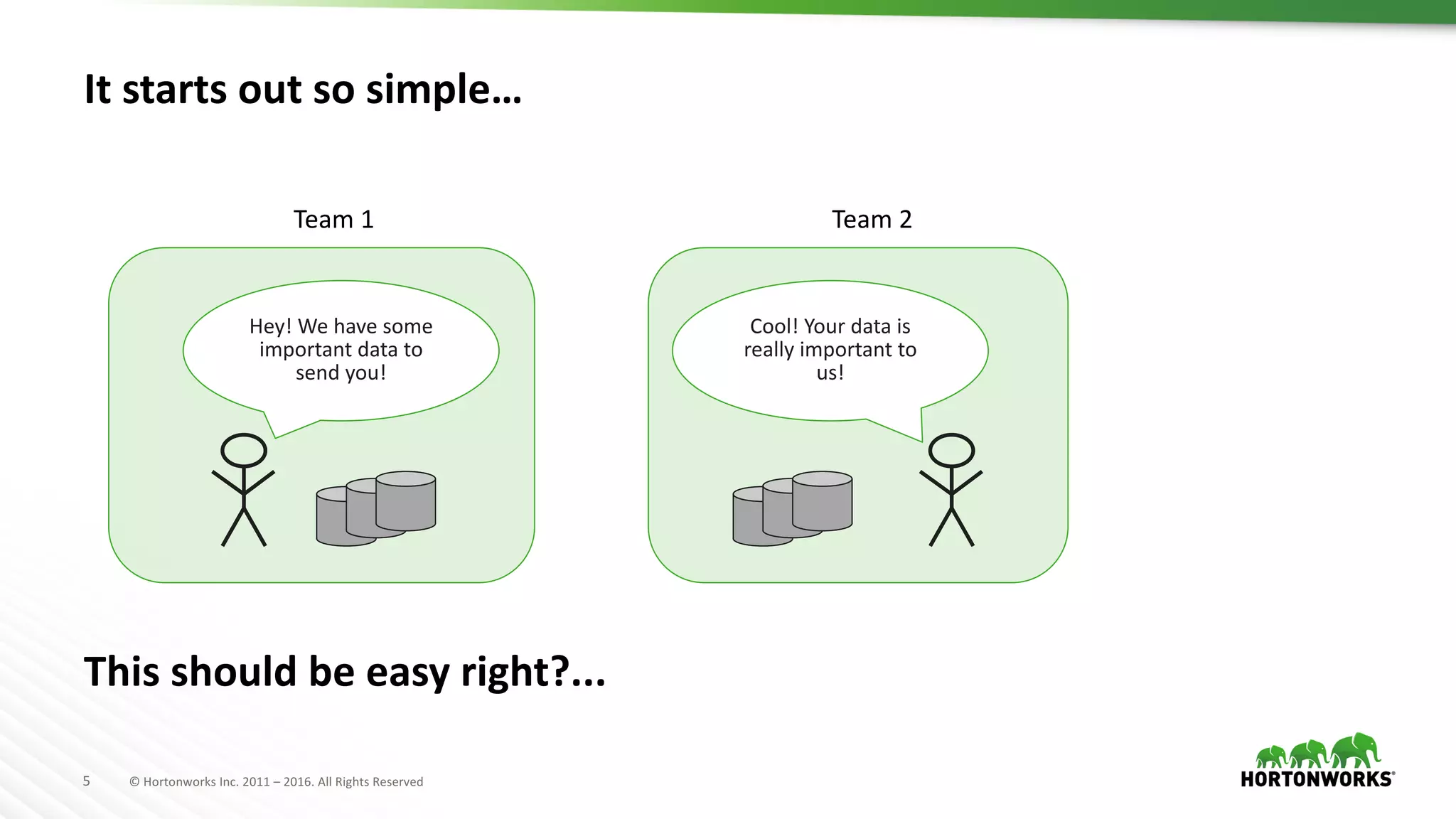 It starts out so simple…

Team 1

Hey! We have some important data to send you!

Team 2

Cool! Your data is really important to us!

This should be easy right?...

5 © Hortonworks Inc. 2011 – 2016. All Rights Reserved

HORTONWORKS®